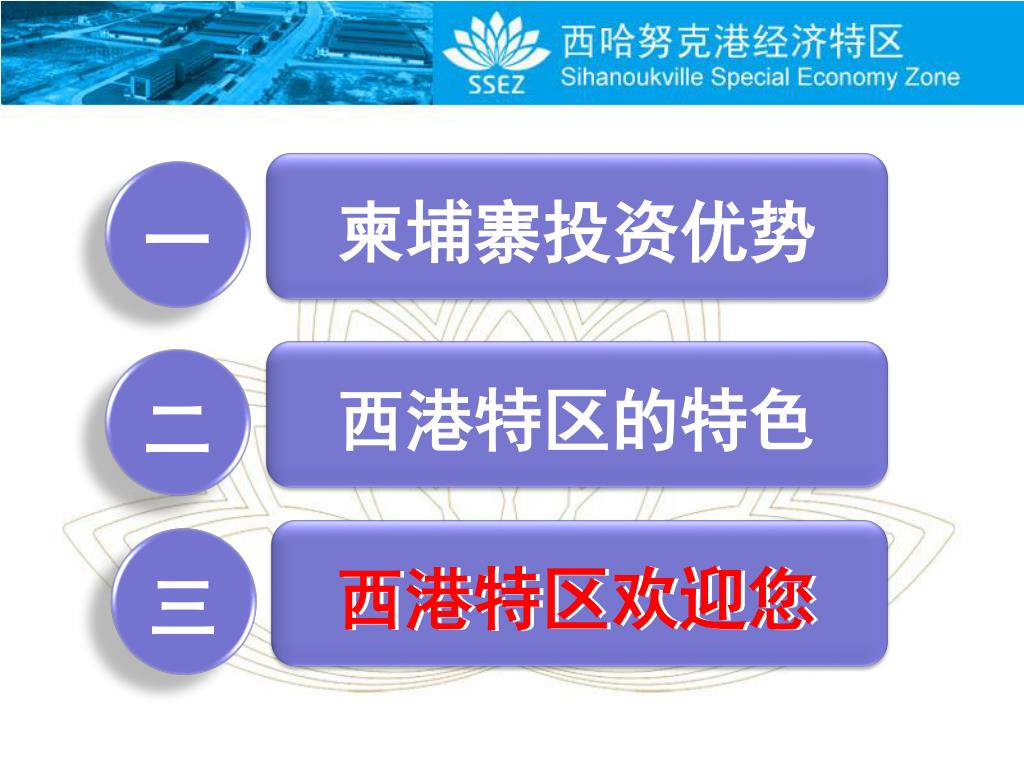 SSEZ 西哈努克港经济特区
Sihanoukville Special Economy Zone

一 柬埔寨投资优势

二 西港特区的特色

三 西港特区欢迎您